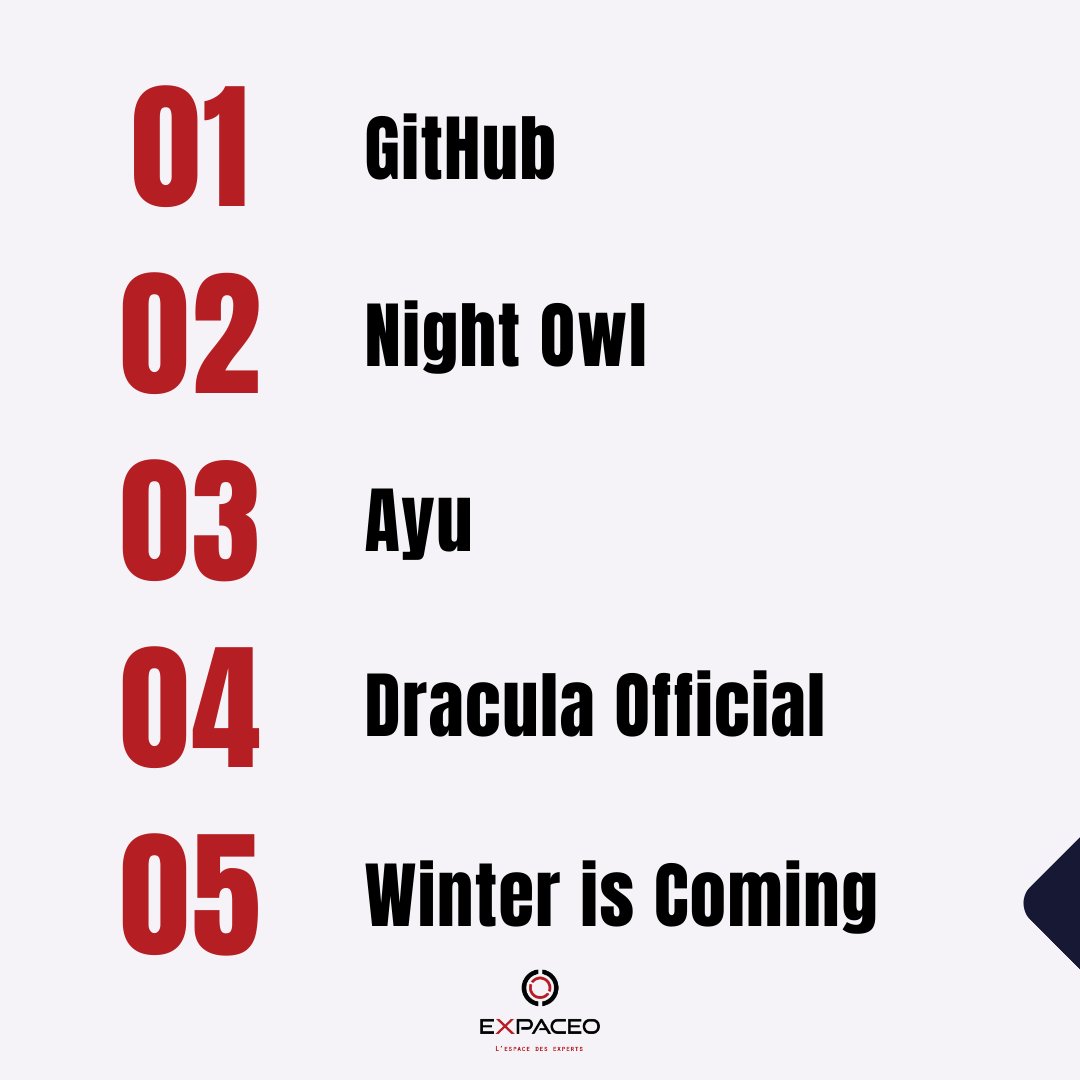 01 GitHub

02 Night Owl

03 Ayu

04 Dracula Official

05 Winter is Coming

EXPACEO
L'espace des experts